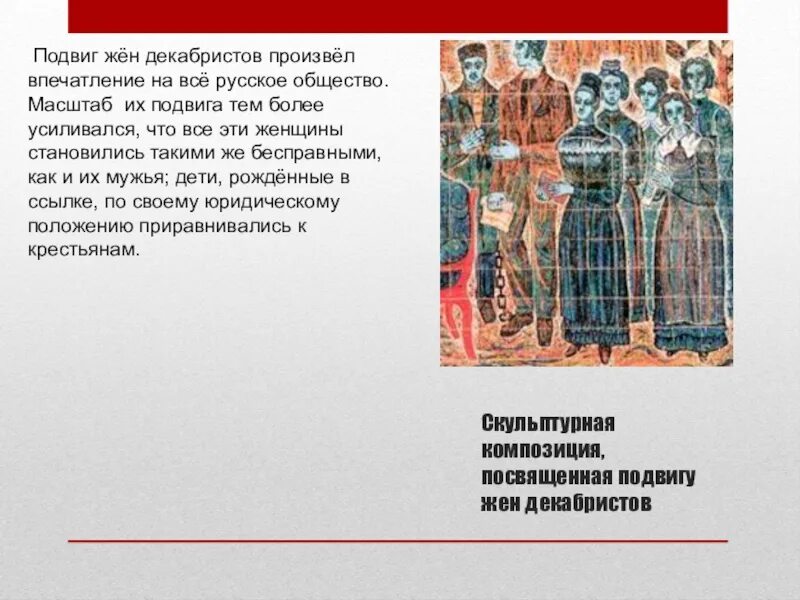 Подвиг жён декабристов произвёл впечатление на всё русское общество. Масштаб их подвига тем более усиливался, что все эти женщины становились такими же бесправными, как и их мужья; дети, рождённые в ссылке, по своему юридическому положению приравнивались к крестьянам.

Скульптурная композиция, посвященная подвигу жен декабристов